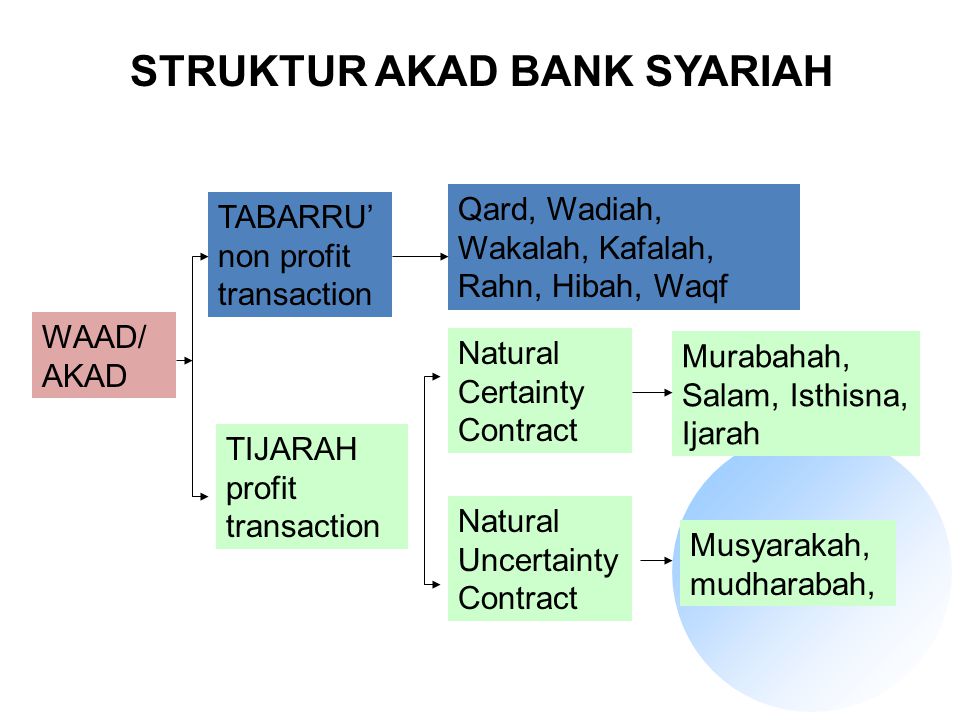 STRUKTUR AKAD BANK SYARIAH

WAAD/ AKAD

TABARRU' non profit transaction

Qard, Wadiah, Wakalah, Kafalah, Rahn, Hibah, Waqf

TIJARAH profit transaction

Natural Certainty Contract

Murabahah, Salam, Isthisna, Ijarah

Natural Uncertainty Contract

Musyarakah, mudharabah,